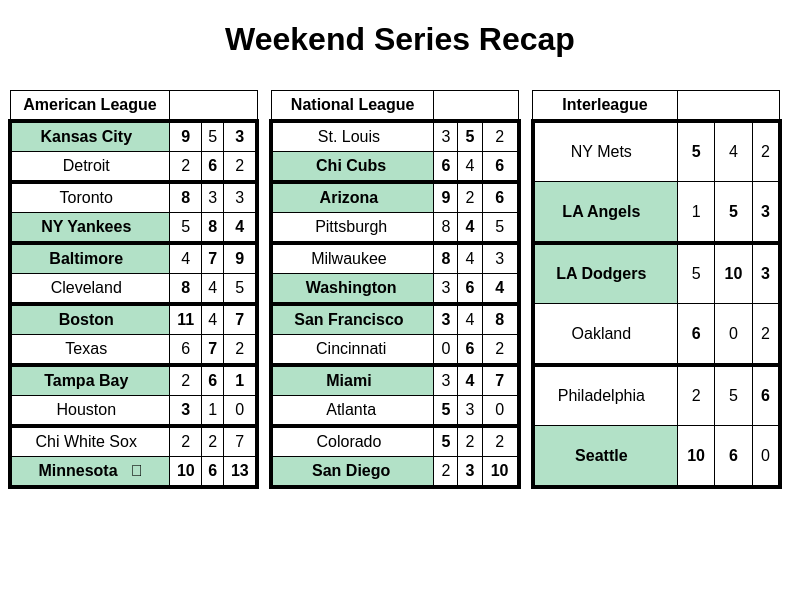 Weekend Series Recap

| American League | | | |
|---|---|---|---|
| Kansas City | 9 | 5 | 3 |
| Detroit | 2 | 6 | 2 |
| Toronto | 8 | 3 | 3 |
| NY Yankees | 5 | 8 | 4 |
| Baltimore | 4 | 7 | 9 |
| Cleveland | 8 | 4 | 5 |
| Boston | 11 | 4 | 7 |
| Texas | 6 | 7 | 2 |
| Tampa Bay | 2 | 6 | 1 |
| Houston | 3 | 1 | 0 |
| Chi White Sox | 2 | 2 | 7 |
| Minnesota | 10 | 6 | 13 |

| National League | | | |
|---|---|---|---|
| St. Louis | 3 | 5 | 2 |
| Chi Cubs | 6 | 4 | 6 |
| Arizona | 9 | 2 | 6 |
| Pittsburgh | 8 | 4 | 5 |
| Milwaukee | 8 | 4 | 3 |
| Washington | 3 | 6 | 4 |
| San Francisco | 3 | 4 | 8 |
| Cincinnati | 0 | 6 | 2 |
| Miami | 3 | 4 | 7 |
| Atlanta | 5 | 3 | 0 |
| Colorado | 5 | 2 | 2 |
| San Diego | 2 | 3 | 10 |

| Interleague | | | |
|---|---|---|---|
| NY Mets | 5 | 4 | 2 |
| LA Angels | 1 | 5 | 3 |
| LA Dodgers | 5 | 10 | 3 |
| Oakland | 6 | 0 | 2 |
| Philadelphia | 2 | 5 | 6 |
| Seattle | 10 | 6 | 0 |